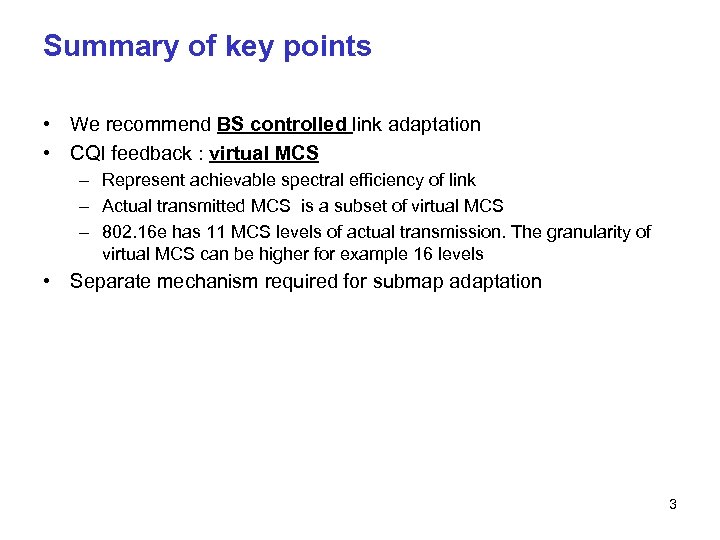 Summary of key points

• We recommend BS controlled link adaptation
• CQI feedback : virtual MCS
  – Represent achievable spectral efficiency of link
  – Actual transmitted MCS is a subset of virtual MCS
  – 802.16e has 11 MCS levels of actual transmission. The granularity of virtual MCS can be higher for example 16 levels
• Separate mechanism required for submap adaptation

3